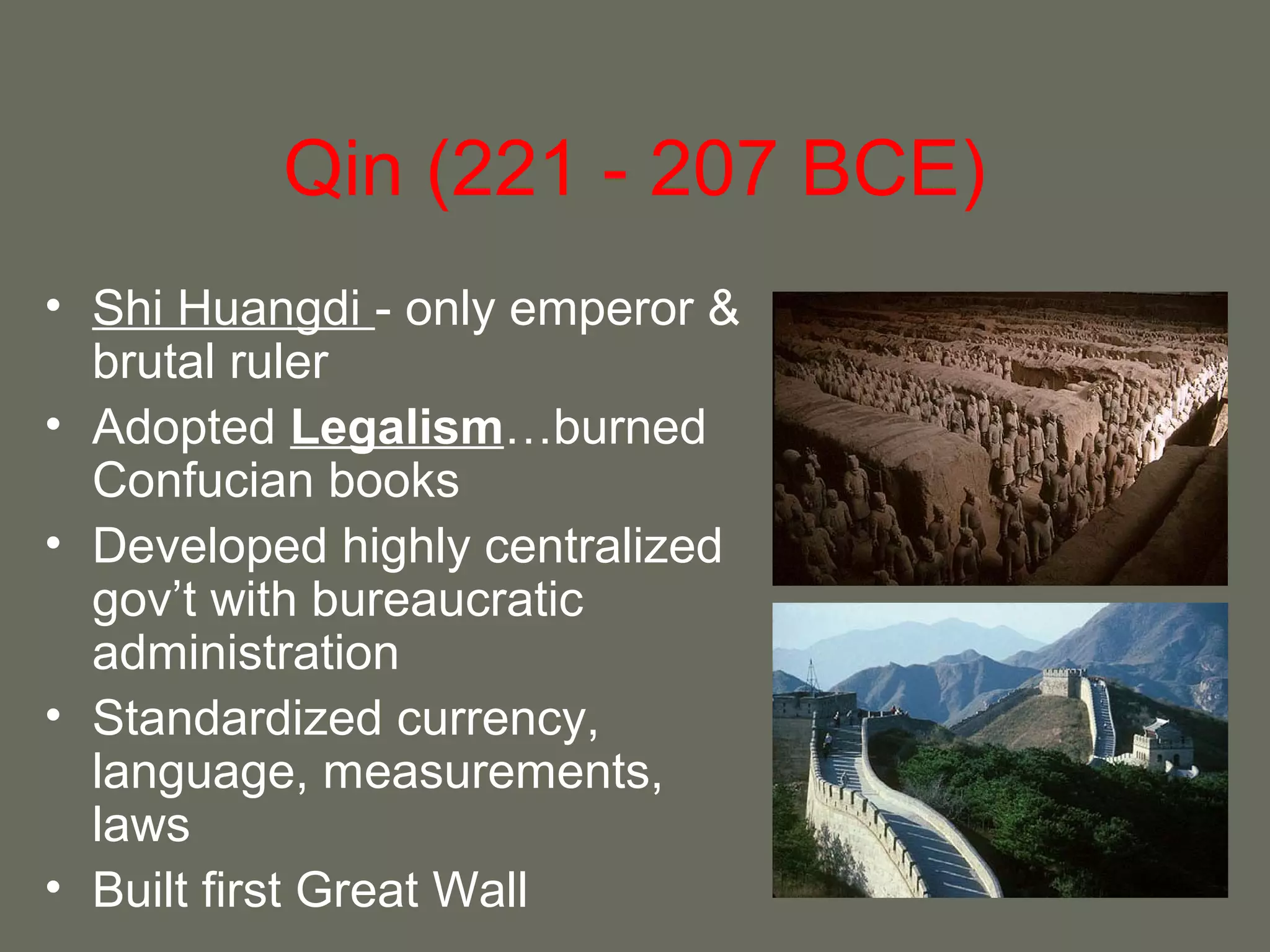 Qin (221 - 207 BCE)

• Shi Huangdi - only emperor & brutal ruler
• Adopted Legalism…burned Confucian books
• Developed highly centralized gov’t with bureaucratic administration
• Standardized currency, language, measurements, laws
• Built first Great Wall